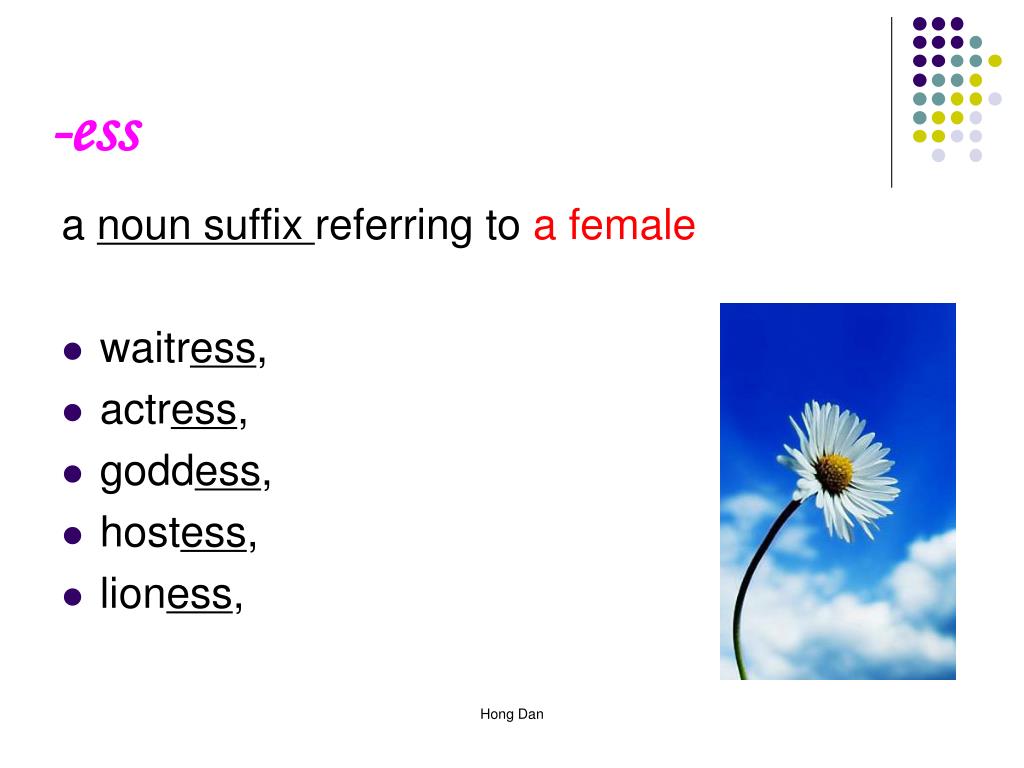 -ess

a noun suffix referring to a female

- waitress,
- actress,
- goddess,
- hostess,
- lioness,

Hong Dan